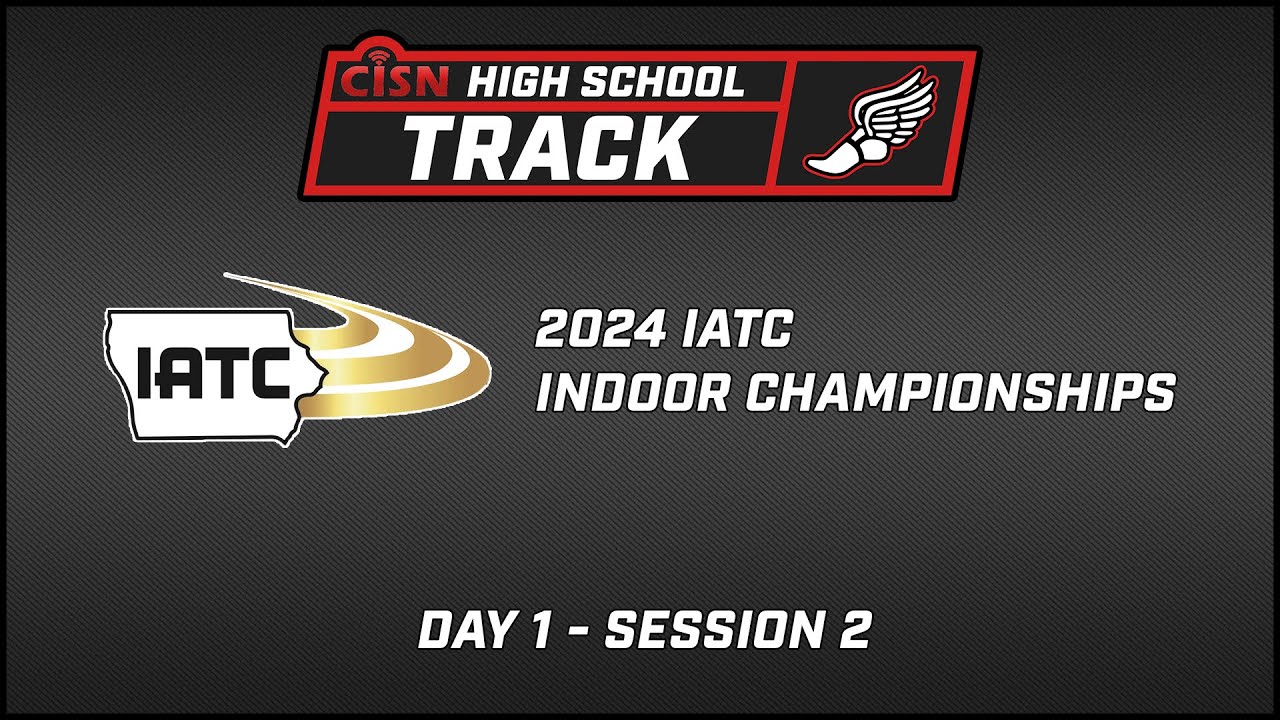 CISN HIGH SCHOOL
TRACK

IATC

2024 IATC
INDOOR CHAMPIONSHIPS

DAY 1 - SESSION 2